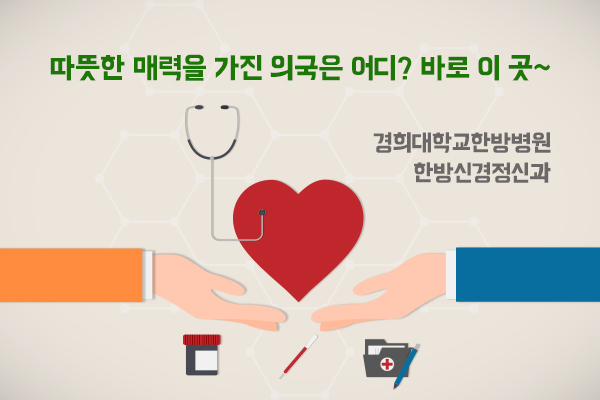 따뜻한 매력을 가진 의국은 어디? 바로 이 곳~

경희대학교한방병원
한방신경정신과